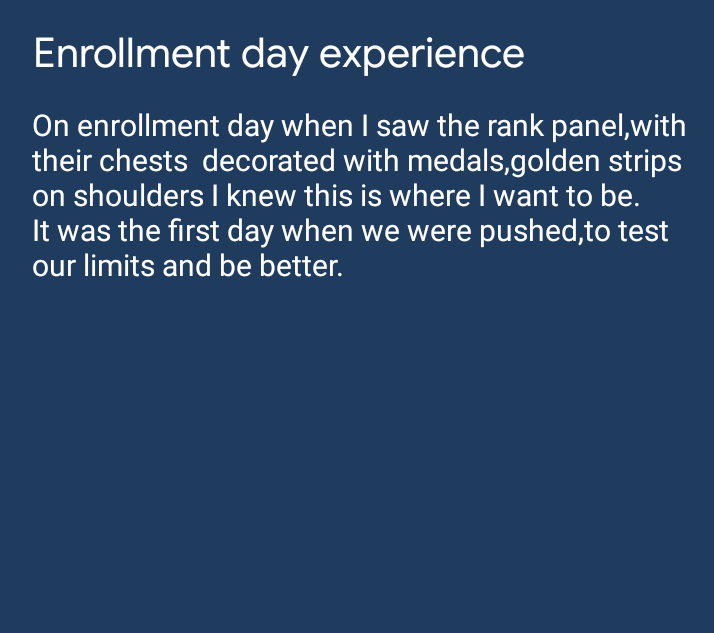 Enrollment day experience

On enrollment day when I saw the rank panel,with their chests  decorated with medals,golden strips on shoulders I knew this is where I want to be.
It was the first day when we were pushed,to test our limits and be better.